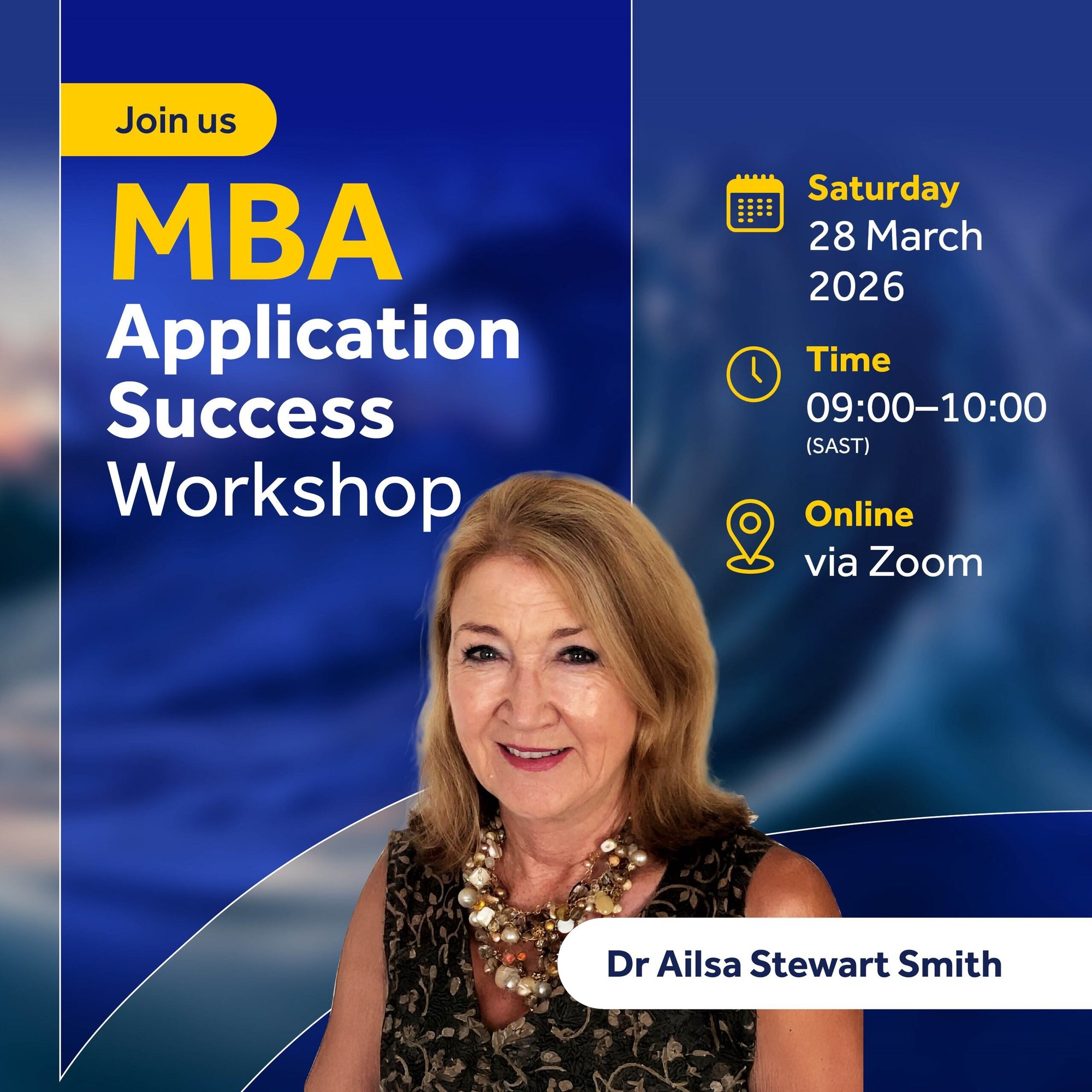 Join us

MBA
Application
Success
Workshop

Saturday
28 March
2026

Time
09:00–10:00
(SAST)

Online
via Zoom

Dr Ailsa Stewart Smith